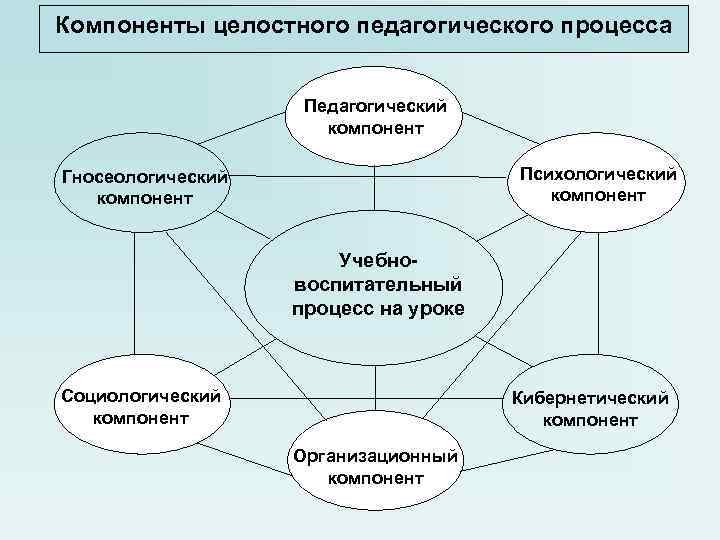 Компоненты целостного педагогического процесса

Педагогический компонент

Гносеологический компонент

Психологический компонент

Учебно-воспитательный процесс на уроке

Социологический компонент

Кибернетический компонент

Организационный компонент